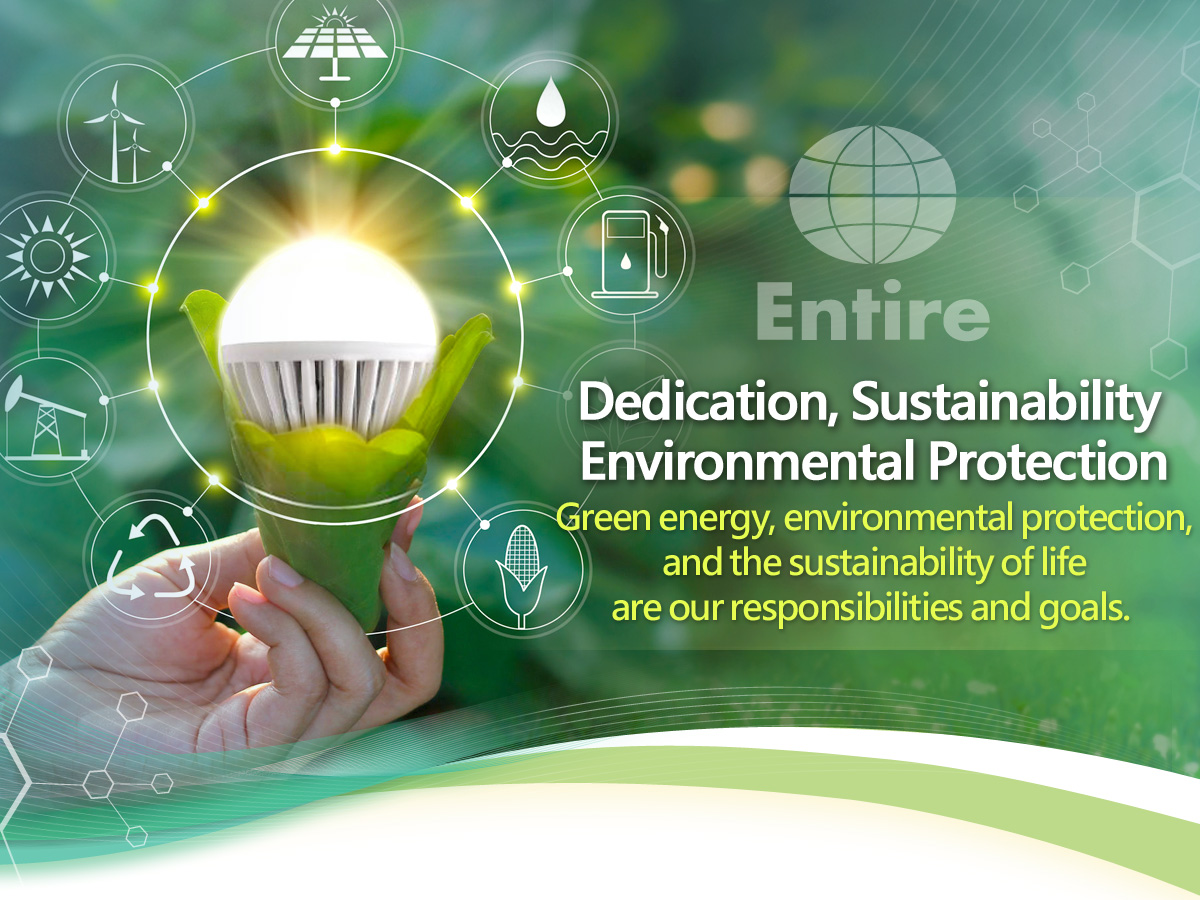 Entire

Dedication, Sustainability
Environmental Protection

Green energy, environmental protection, and the sustainability of life are our responsibilities and goals.